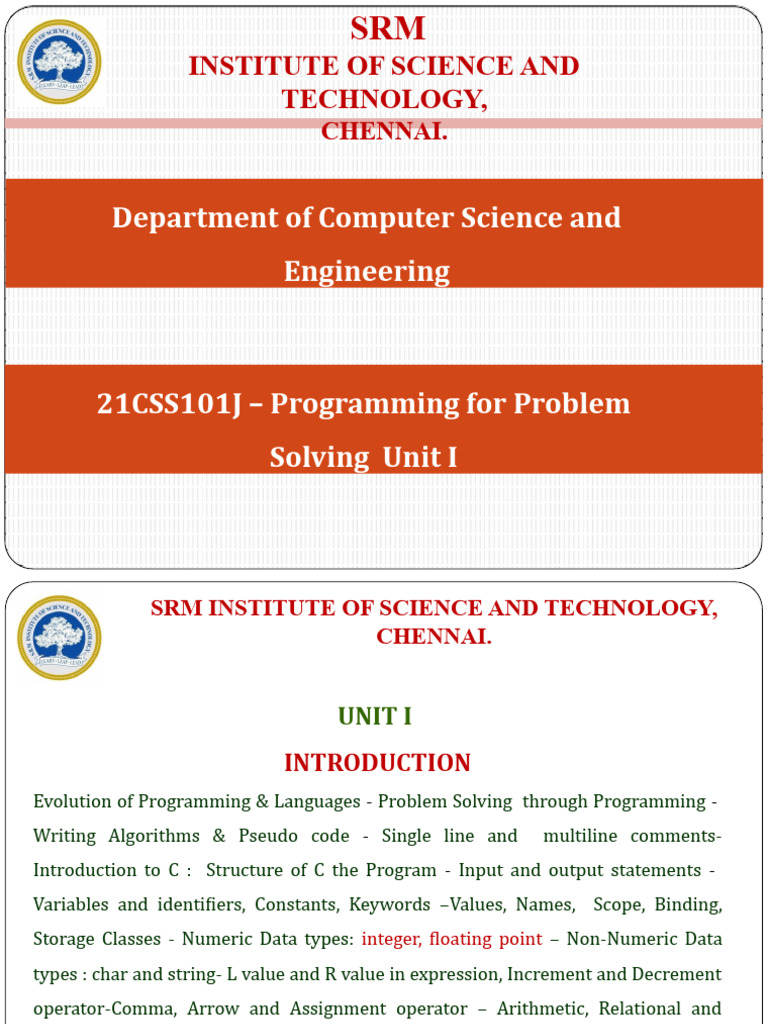 SRM
INSTITUTE OF SCIENCE AND TECHNOLOGY,
CHENNAI.

Department of Computer Science and Engineering

21CSS101J – Programming for Problem Solving Unit I

SRM INSTITUTE OF SCIENCE AND TECHNOLOGY,
CHENNAI.

UNIT I

INTRODUCTION

Evolution of Programming & Languages - Problem Solving through Programming - Writing Algorithms & Pseudo code - Single line and multiline comments- Introduction to C : Structure of C the Program - Input and output statements - Variables and identifiers, Constants, Keywords –Values, Names, Scope, Binding, Storage Classes - Numeric Data types: integer, floating point – Non-Numeric Data types : char and string- L value and R value in expression, Increment and Decrement operator-Comma, Arrow and Assignment operator – Arithmetic, Relational and